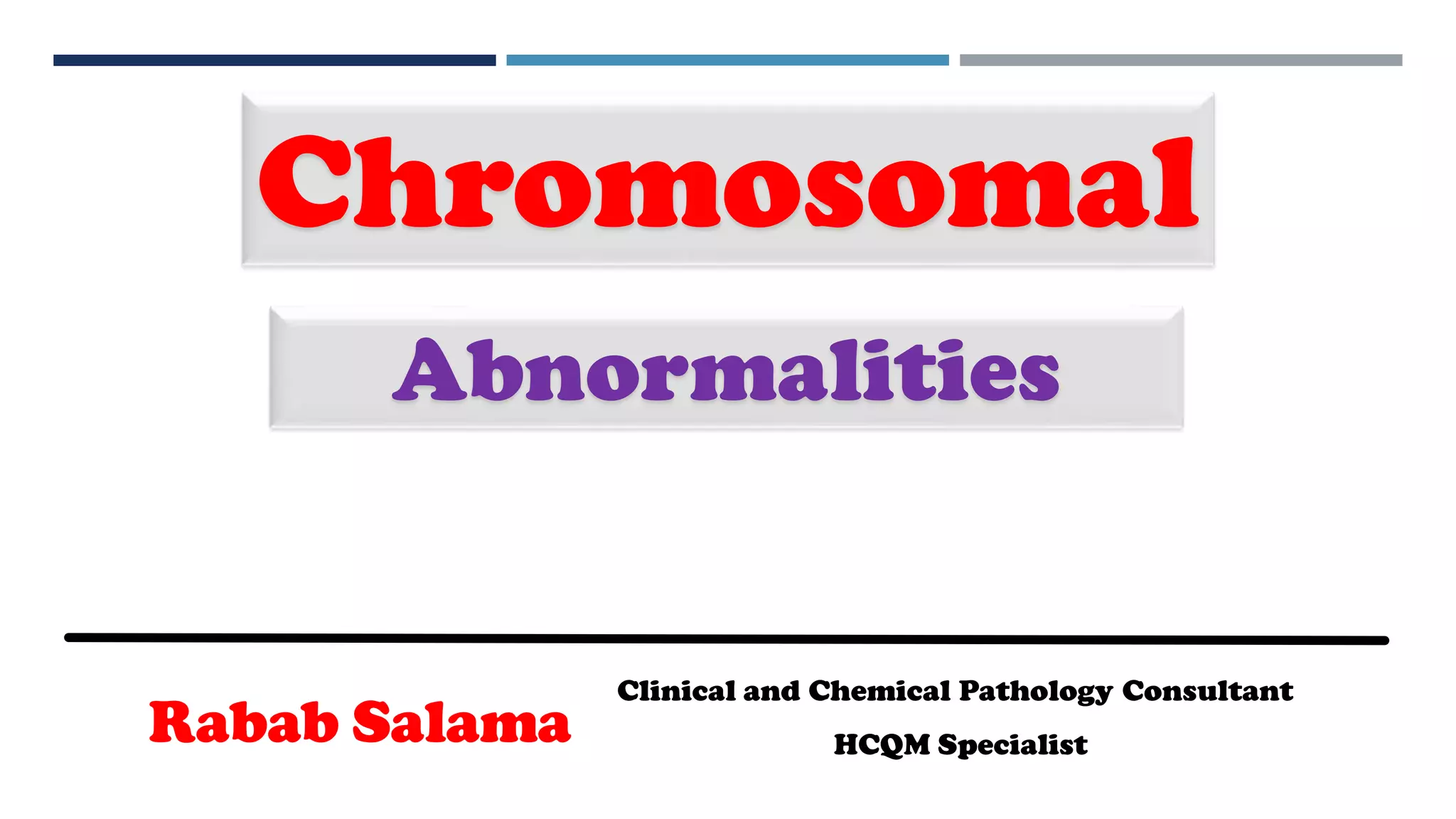 Chromosomal

Abnormalities

Rabab Salama

Clinical and Chemical Pathology Consultant

HCQM Specialist